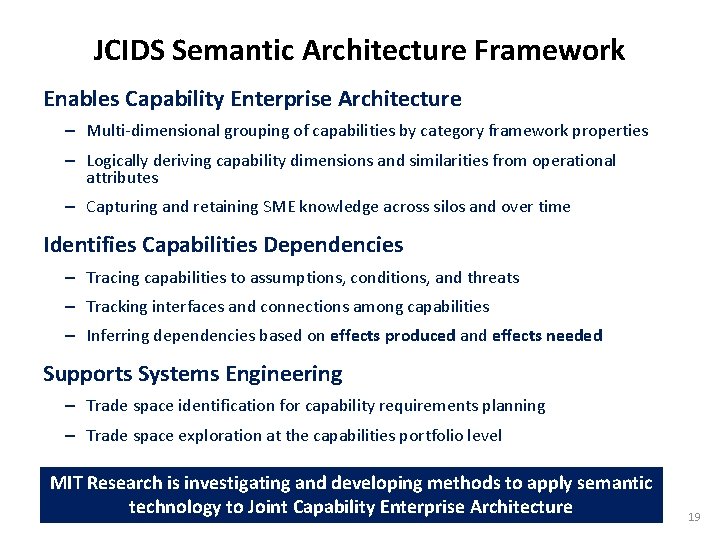 JCIDS Semantic Architecture Framework

Enables Capability Enterprise Architecture

– Multi-dimensional grouping of capabilities by category framework properties

– Logically deriving capability dimensions and similarities from operational attributes

– Capturing and retaining SME knowledge across silos and over time

Identifies Capabilities Dependencies

– Tracing capabilities to assumptions, conditions, and threats

– Tracking interfaces and connections among capabilities

– Inferring dependencies based on effects produced and effects needed

Supports Systems Engineering

– Trade space identification for capability requirements planning

– Trade space exploration at the capabilities portfolio level

MIT Research is investigating and developing methods to apply semantic technology to Joint Capability Enterprise Architecture

19